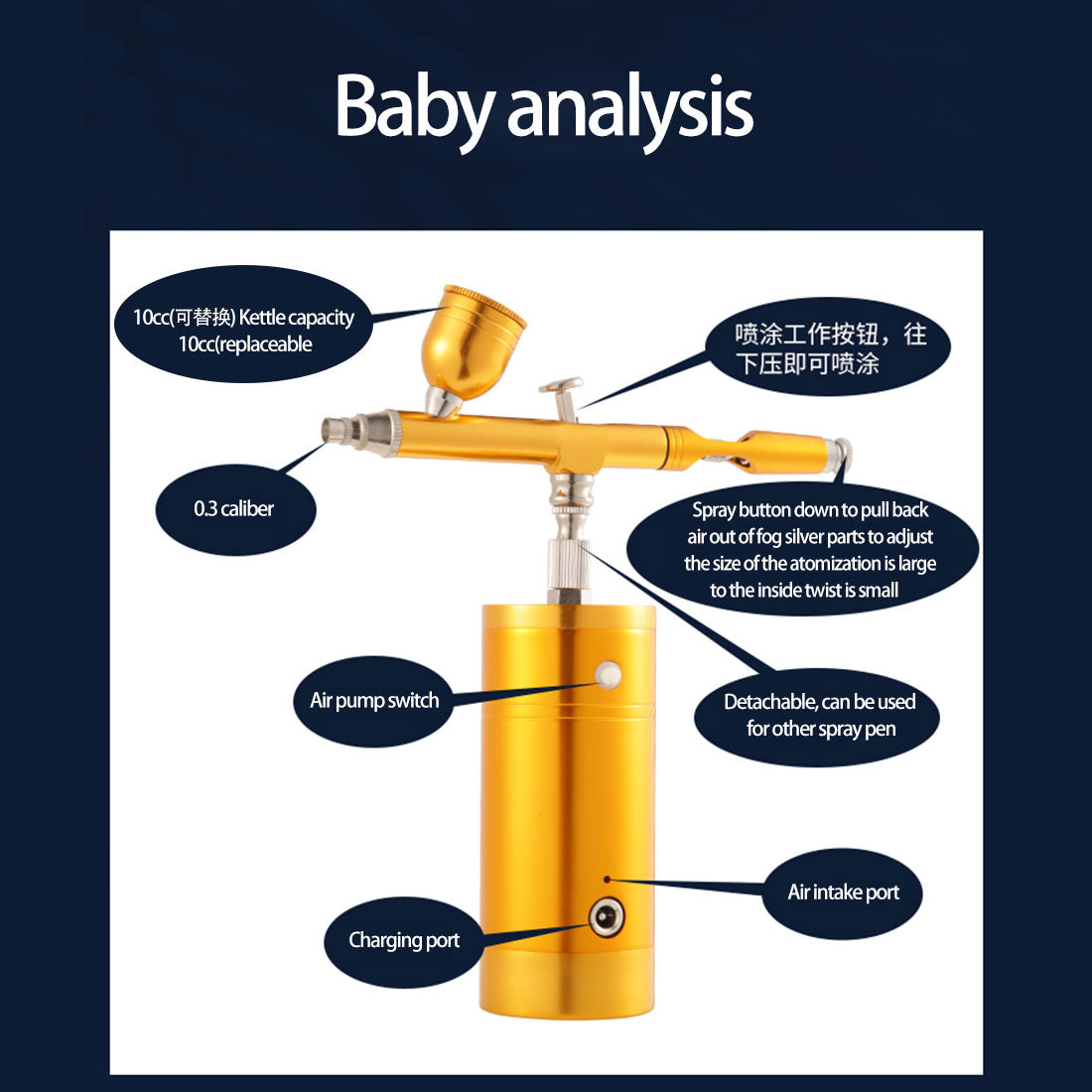 Baby analysis

10cc(可替换) Kettle capacity 10cc(replaceable

喷涂工作按钮，往下压即可喷涂

0.3 caliber

Spray button down to pull back air out of fog silver parts to adjust the size of the atomization is large to the inside twist is small

Air pump switch

Detachable, can be used for other spray pen

Air intake port

Charging port